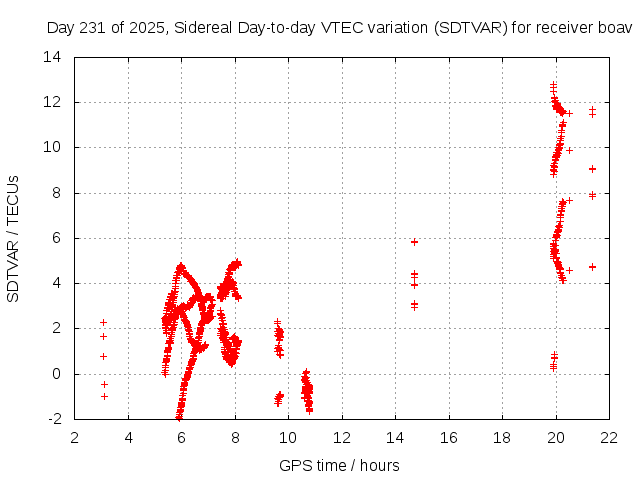 Day 231 of 2025, Sidereal Day-to-day VTEC variation (SDTVAR) for receiver boav

SDTVAR / TECUs

14
12
10
8
6
4
2
0
-2

2 4 6 8 10 12 14 16 18 20 22

GPS time / hours